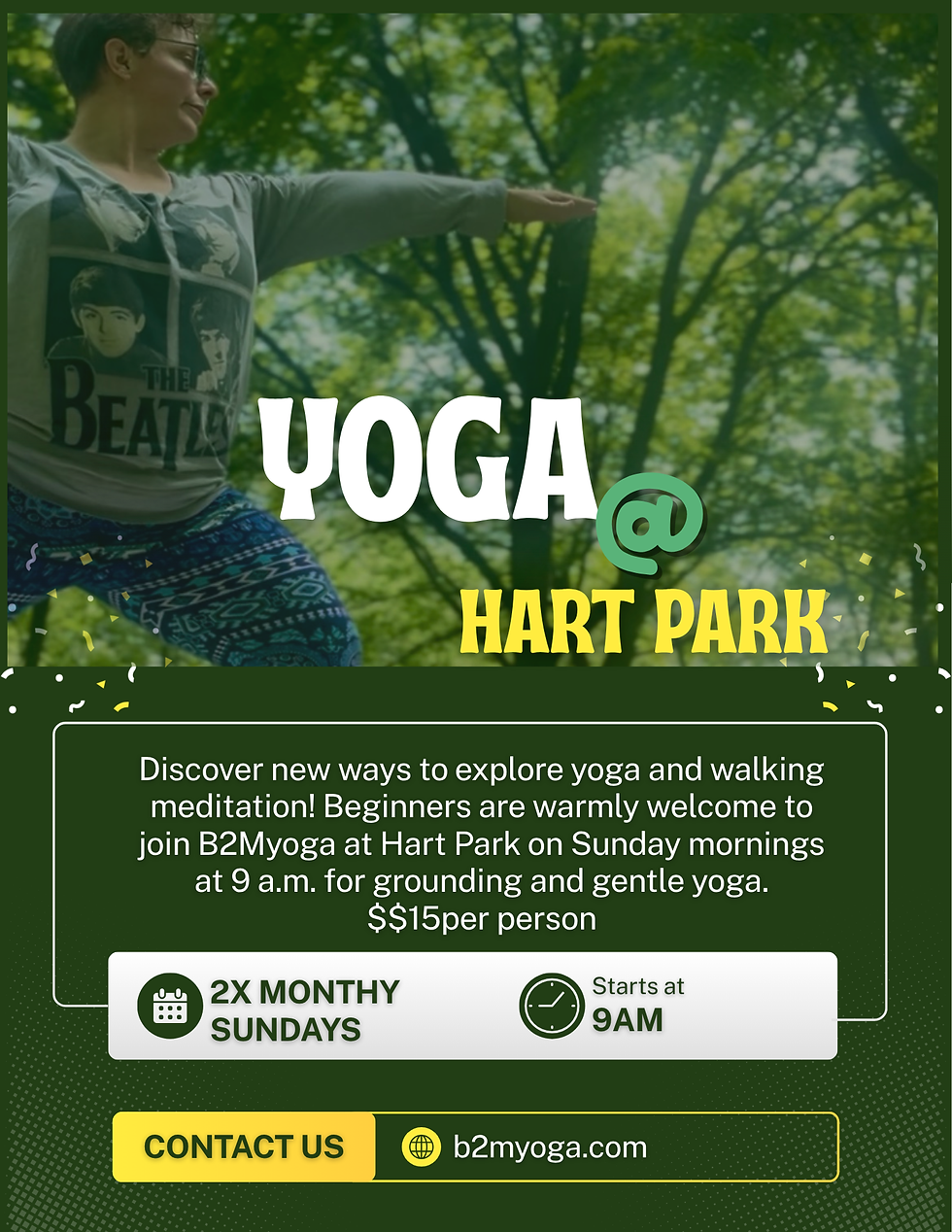 THE BEATLES

YOGA @ HART PARK

Discover new ways to explore yoga and walking meditation! Beginners are warmly welcome to join B2Myoga at Hart Park on Sunday mornings at 9 a.m. for grounding and gentle yoga. \$\$15per person

2X MONTHY SUNDAYS

Starts at 9AM

CONTACT US

b2myoga.com